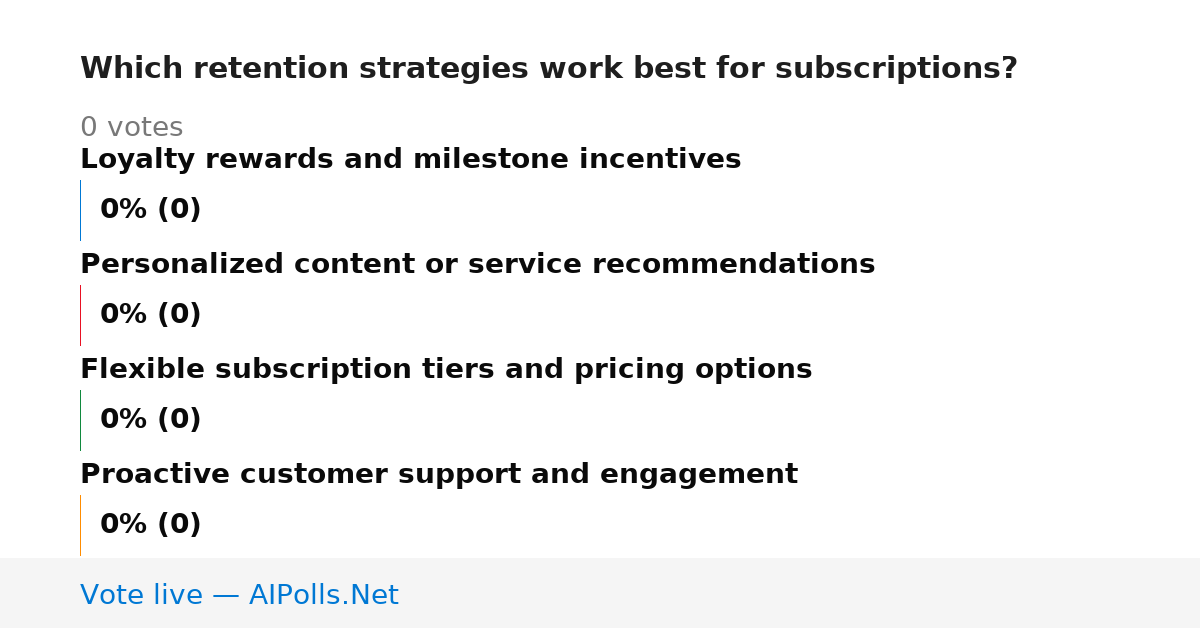 Which retention strategies work best for subscriptions?

0 votes

Loyalty rewards and milestone incentives

0% (0)

Personalized content or service recommendations

0% (0)

Flexible subscription tiers and pricing options

0% (0)

Proactive customer support and engagement

0% (0)

Vote live — AIPolls.Net